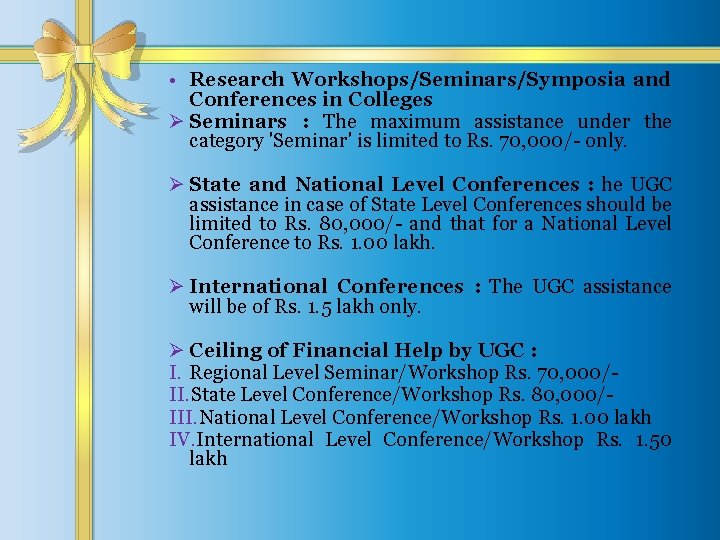 • Research Workshops/Seminars/Symposia and Conferences in Colleges

➢ Seminars : The maximum assistance under the category 'Seminar' is limited to Rs. 70,000/- only.

➢ State and National Level Conferences : he UGC assistance in case of State Level Conferences should be limited to Rs. 80,000/- and that for a National Level Conference to Rs. 1.00 lakh.

➢ International Conferences : The UGC assistance will be of Rs. 1.5 lakh only.

➢ Ceiling of Financial Help by UGC :
I. Regional Level Seminar/Workshop Rs. 70,000/-
II. State Level Conference/Workshop Rs. 80,000/-
III. National Level Conference/Workshop Rs. 1.00 lakh
IV. International Level Conference/Workshop Rs. 1.50 lakh